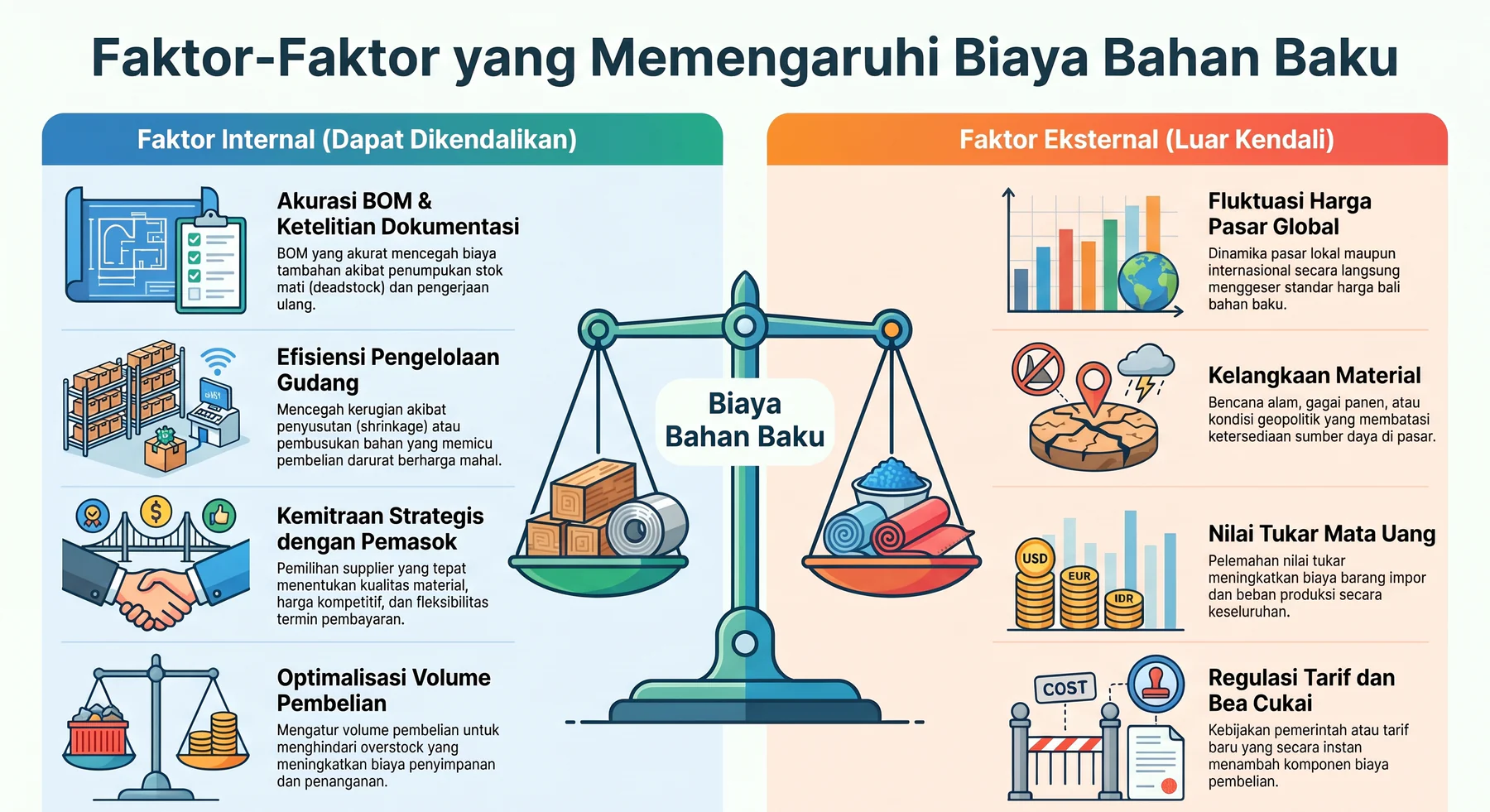 Faktor-Faktor yang Memengaruhi Biaya Bahan Baku

Faktor Internal (Dapat Dikendalikan)

Akurasi BOM & Ketelitian Dokumentasi
BOM yang akurat mencegah biaya tambahan akibat penumpukan stok mati (deadstock) dan pengerjaan ulang.

Efisiensi Pengelolaan Gudang
Mencegah kerugian akibat penyusutan (shrinkage) atau pembusukan bahan yang memicu pembelian darurat berharga mahal.

Kemitraan Strategis dengan Pemasok
Pemilihan supplier yang tepat menentukan kualitas material, harga kompetitif, dan fleksibilitas termin pembayaran.

Optimalisasi Volume Pembelian
Mengatur volume pembelian untuk menghindari overstock yang meningkatkan biaya penyimpanan dan penanganan.

Biaya Bahan Baku

Faktor Eksternal (Luar Kendali)

Fluktuasi Harga Pasar Global
Dinamika pasar lokal maupun internasional secara langsung menggeser standar harga bali bahan baku.

Kelangkaan Material
Bencana alam, gagai panen, atau kondisi geopolitik yang membatasi ketersediaan sumber daya di pasar.

USD
EUR
IDR

Nilai Tukar Mata Uang
Pelemahan nilai tukar meningkatkan biaya barang impor dan beban produksi secara keseluruhan.

COST

Regulasi Tarif dan Bea Cukai
Kebijakan pemerintah atau tarif baru yang secara instan menambah komponen biaya pembelian.